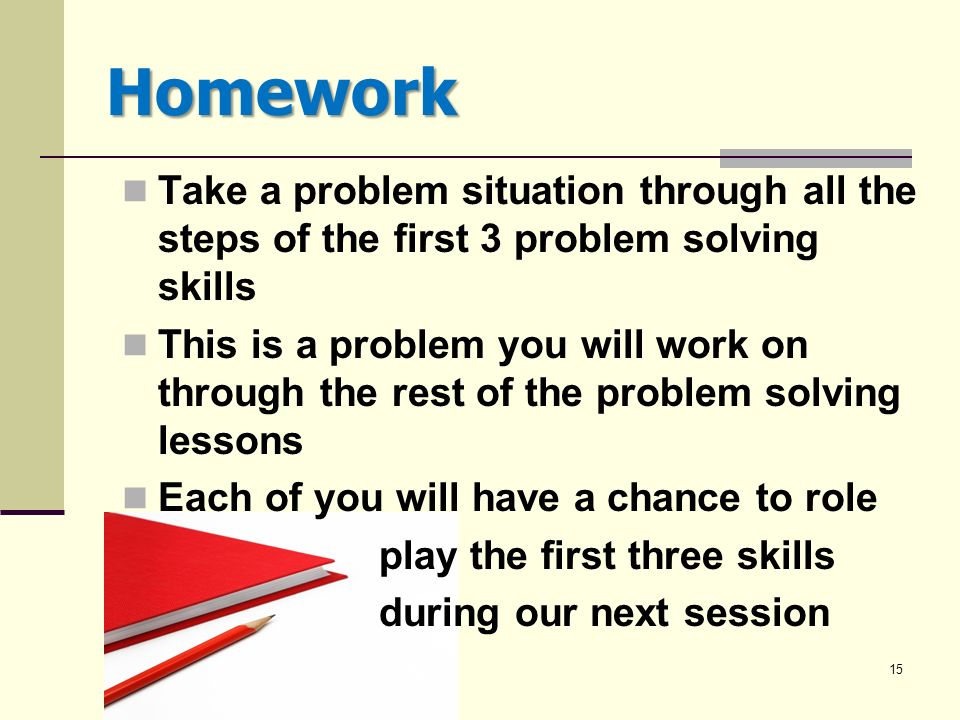 Homework

Take a problem situation through all the steps of the first 3 problem solving skills

This is a problem you will work on through the rest of the problem solving lessons

Each of you will have a chance to role play the first three skills during our next session

15